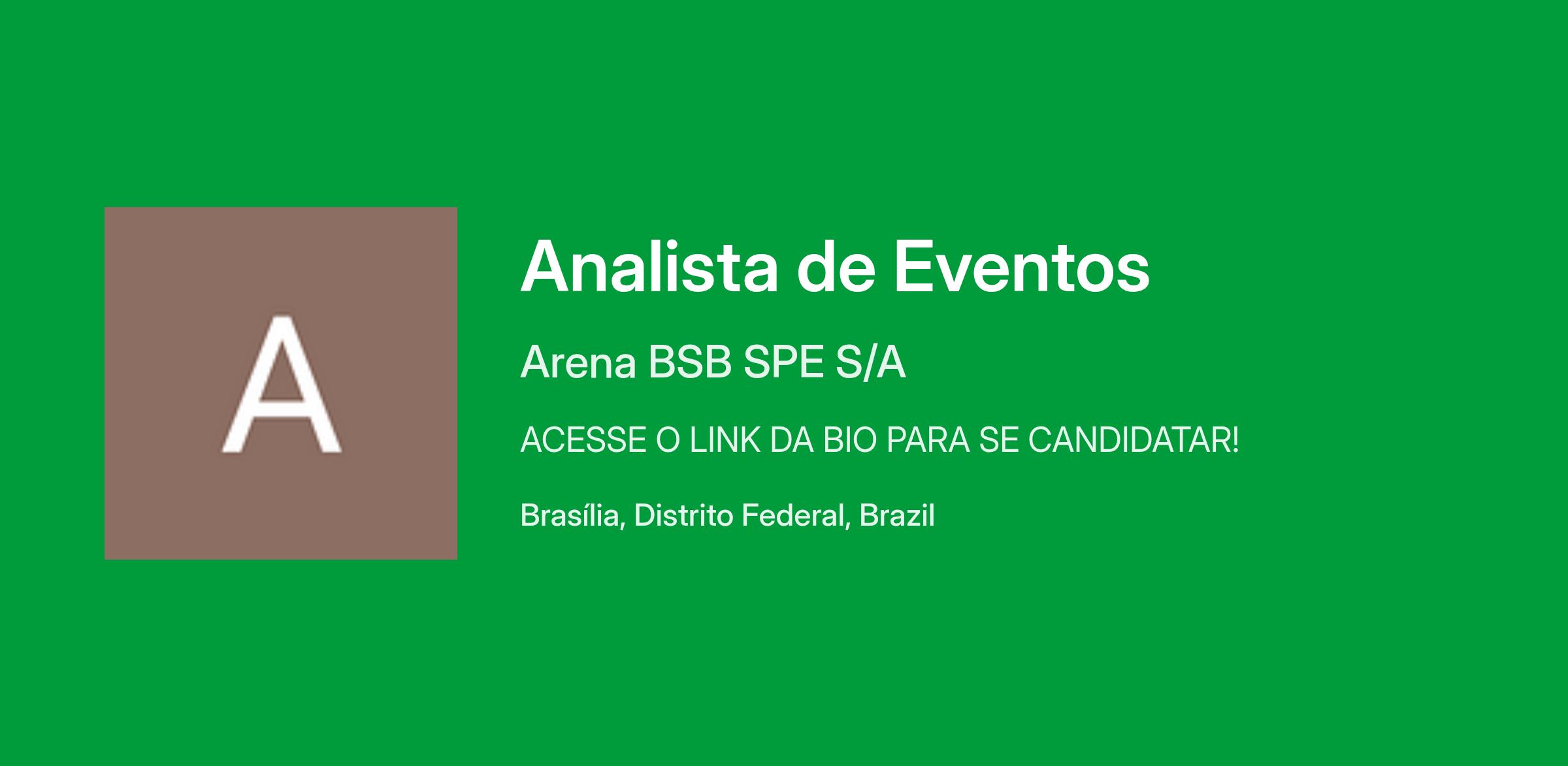 A

Analista de Eventos

Arena BSB SPE S/A

ACESSE O LINK DA BIO PARA SE CANDIDATAR!

Brasília, Distrito Federal, Brazil